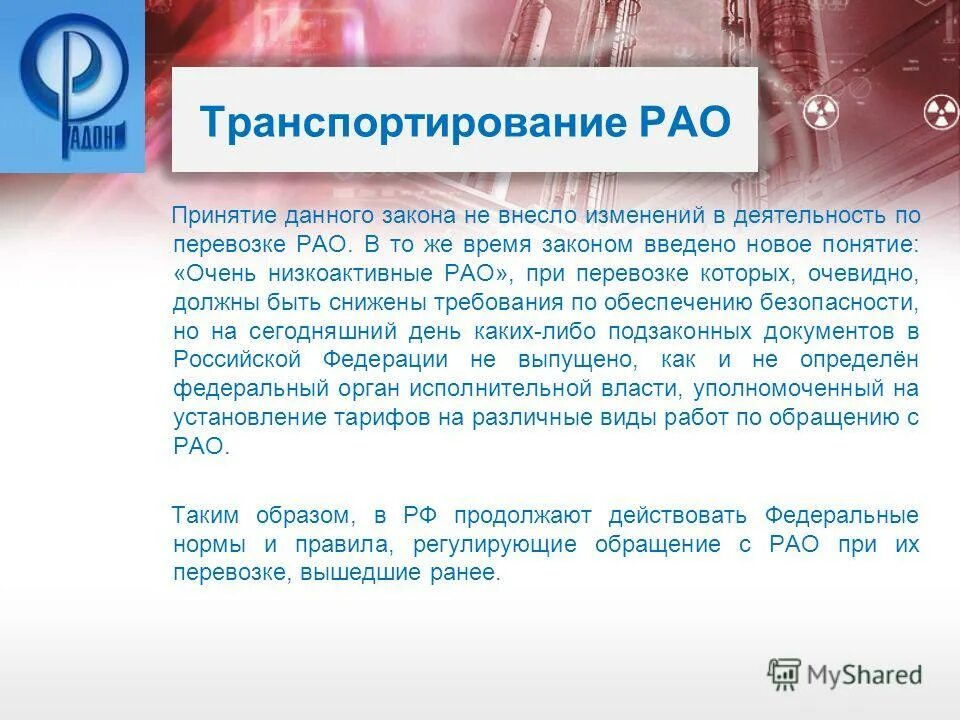 РАДОН

Транспортирование РАО

Принятие данного закона не внесло изменений в деятельность по перевозке РАО. В то же время законом введено новое понятие: «Очень низкоактивные РАО», при перевозке которых, очевидно, должны быть снижены требования по обеспечению безопасности, но на сегодняшний день каких-либо подзаконных документов в Российской Федерации не выпущено, как и не определён федеральный орган исполнительной власти, уполномоченный на установление тарифов на различные виды работ по обращению с РАО.

Таким образом, в РФ продолжают действовать Федеральные нормы и правила, регулирующие обращение с РАО при их перевозке, вышедшие ранее.

MyShared